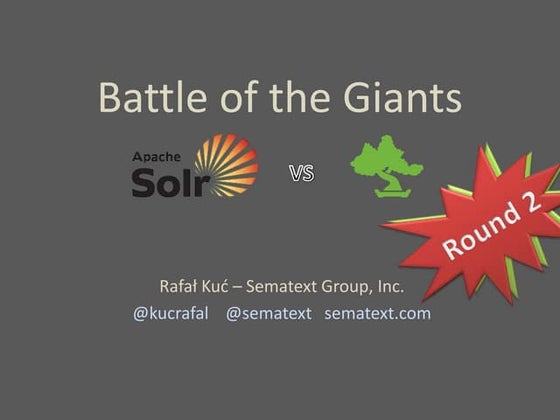 Battle of the Giants

Apache Solr

VS

Round 2

Rafał Kuć – Sematext Group, Inc.

@kucrafal @sematext sematext.com